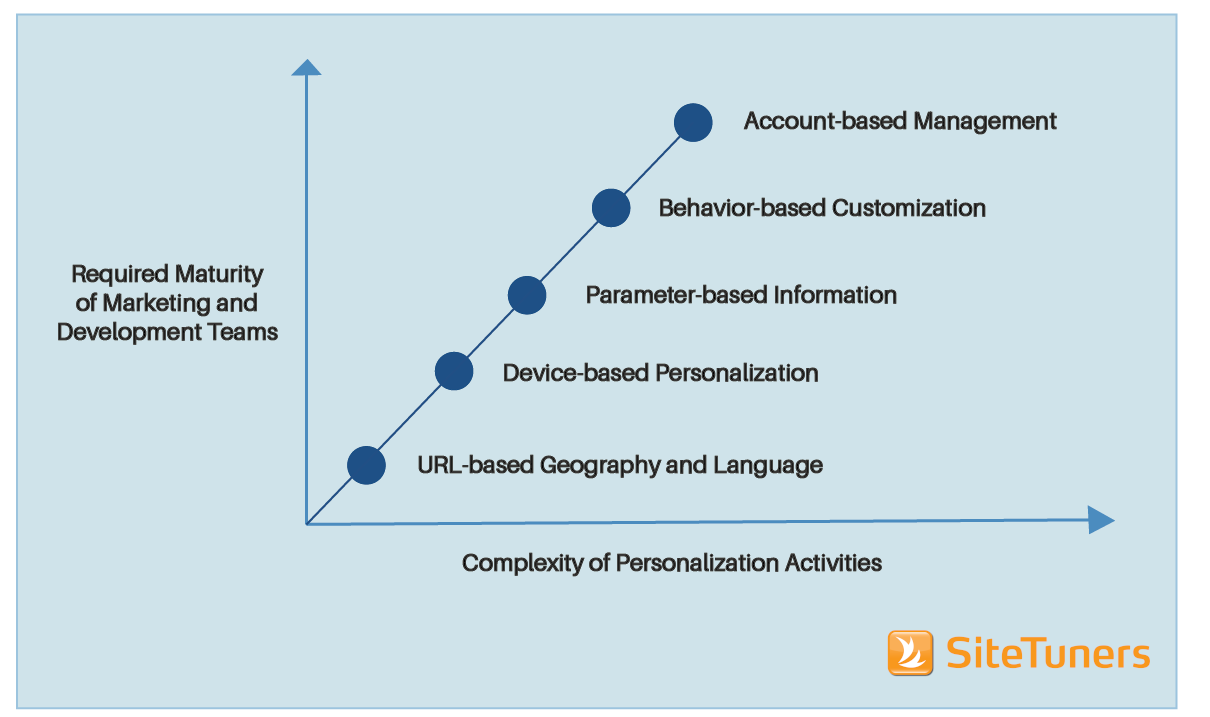 Required Maturity of Marketing and Development Teams

Account-based Management

Behavior-based Customization

Parameter-based Information

Device-based Personalization

URL-based Geography and Language

Complexity of Personalization Activities

SiteTuners